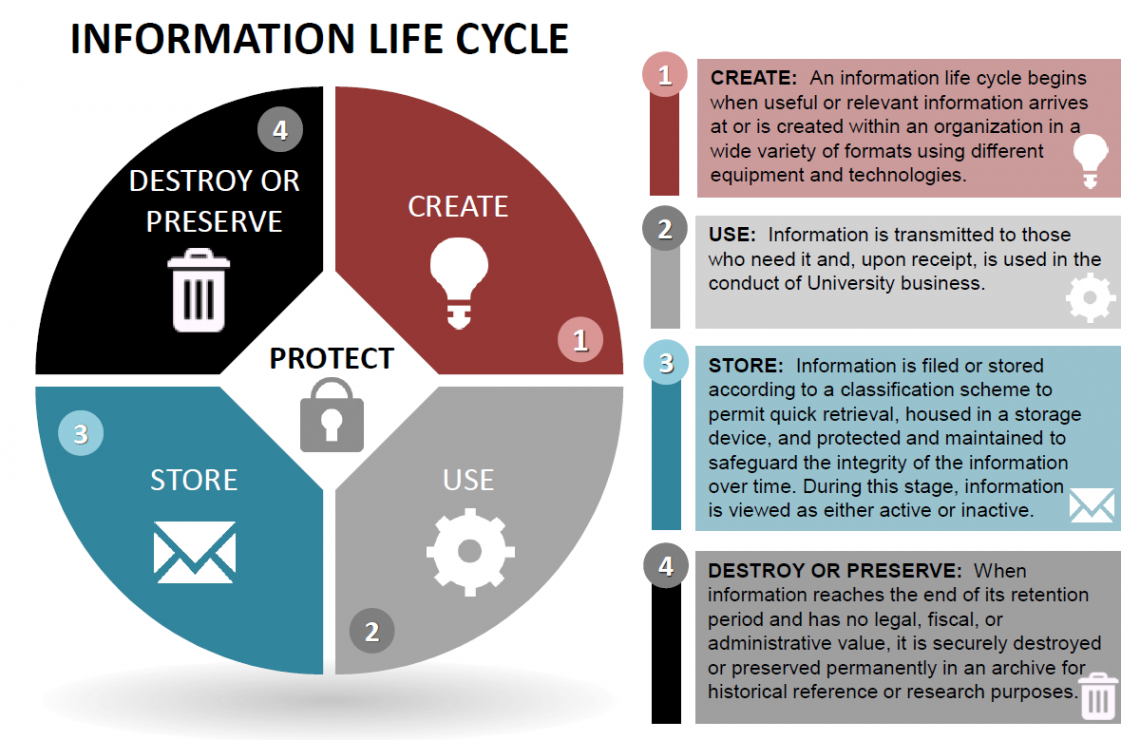 INFORMATION LIFE CYCLE

4
DESTROY OR PRESERVE

CREATE
1

PROTECT

3
STORE

USE
2

1
CREATE: An information life cycle begins when useful or relevant information arrives at or is created within an organization in a wide variety of formats using different equipment and technologies.

2
USE: Information is transmitted to those who need it and, upon receipt, is used in the conduct of University business.

3
STORE: Information is filed or stored according to a classification scheme to permit quick retrieval, housed in a storage device, and protected and maintained to safeguard the integrity of the information over time. During this stage, information is viewed as either active or inactive.

4
DESTROY OR PRESERVE: When information reaches the end of its retention period and has no legal, fiscal, or administrative value, it is securely destroyed or preserved permanently in an archive for historical reference or research purposes.